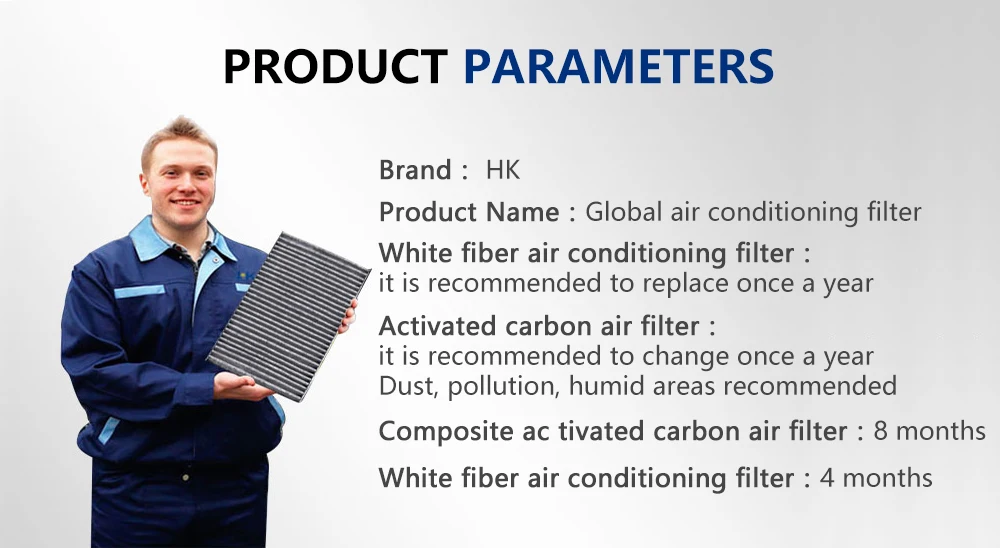 PRODUCT PARAMETERS

Brand : HK

Product Name : Global air conditioning filter

White fiber air conditioning filter :
it is recommended to replace once a year

Activated carbon air filter :
it is recommended to change once a year
Dust, pollution, humid areas recommended

Composite ac tivated carbon air filter : 8 months

White fiber air conditioning filter : 4 months